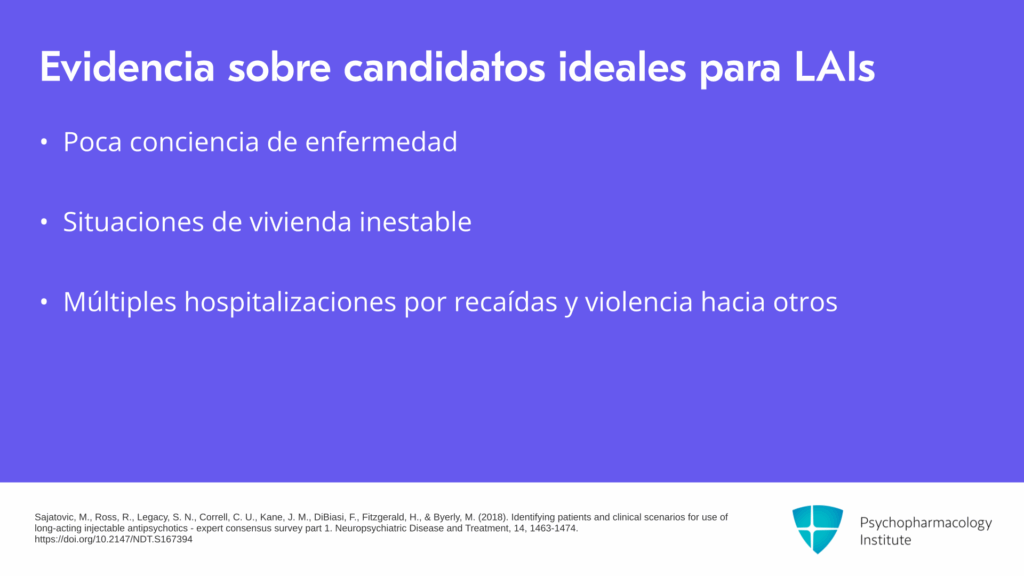 Evidencia sobre candidatos ideales para LAIs

• Poca conciencia de enfermedad

• Situaciones de vivienda inestable

• Múltiples hospitalizaciones por recaídas y violencia hacia otros

Sajatovic, M., Ross, R., Legacy, S. N., Correll, C. U., Kane, J. M., DiBiasi, F., Fitzgerald, H., & Byerly, M. (2018). Identifying patients and clinical scenarios for use of long-acting injectable antipsychotics - expert consensus survey part 1. Neuropsychiatric Disease and Treatment, 14, 1463-1474. https://doi.org/10.2147/NDT.S167394

Psychopharmacology Institute